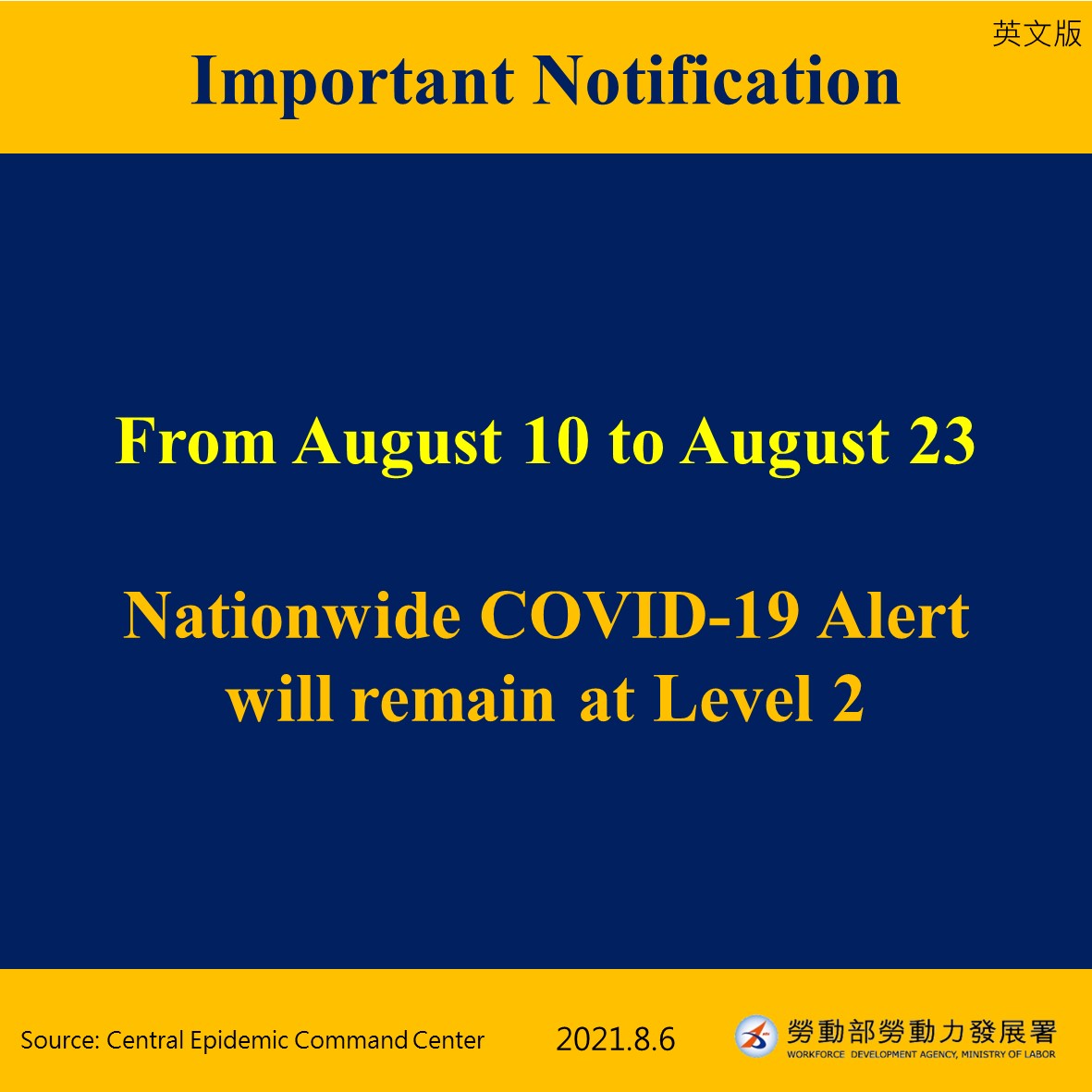 英文版

Important Notification

From August 10 to August 23

Nationwide COVID-19 Alert will remain at Level 2

Source: Central Epidemic Command Center

2021.8.6

勞動部勞動力發展署
WORKFORCE DEVELOPMENT AGENCY, MINISTRY OF LABOR